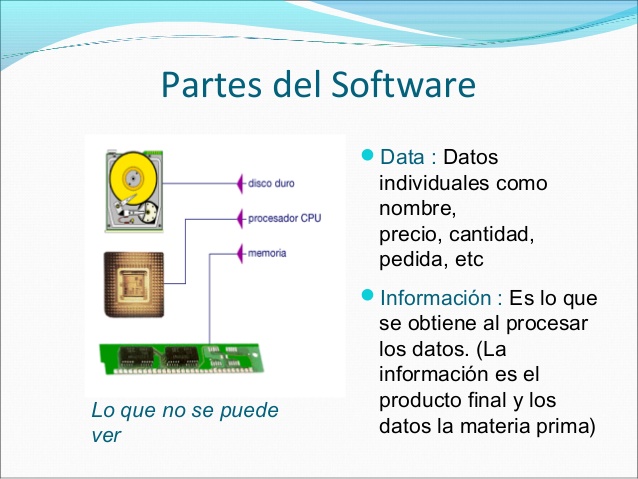 Partes del Software

disco duro

procesador CPU

memoria

Lo que no se puede ver

Data : Datos individuales como nombre, precio, cantidad, pedida, etc

Información : Es lo que se obtiene al procesar los datos. (La información es el producto final y los datos la materia prima)